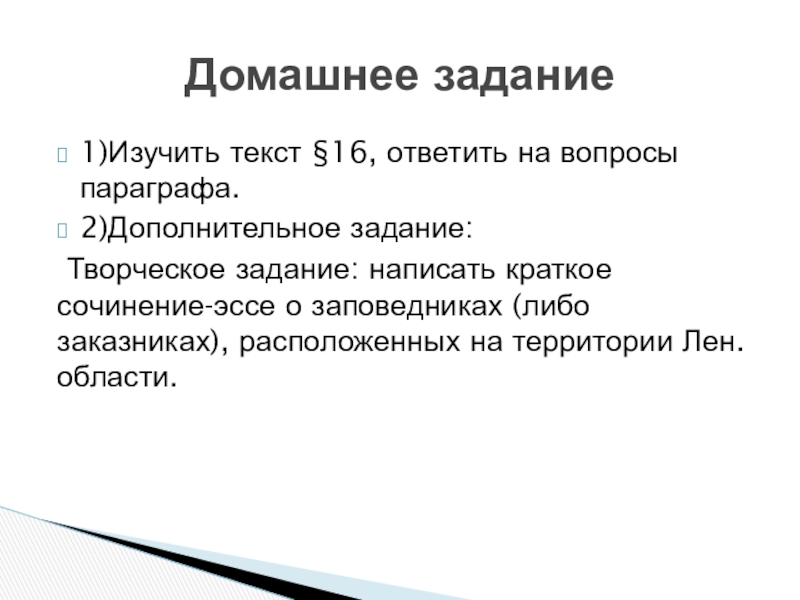 Домашнее задание

1)Изучить текст §16, ответить на вопросы параграфа.

2)Дополнительное задание:

Творческое задание: написать краткое сочинение-эссе о заповедниках (либо заказниках), расположенных на территории Лен. области.